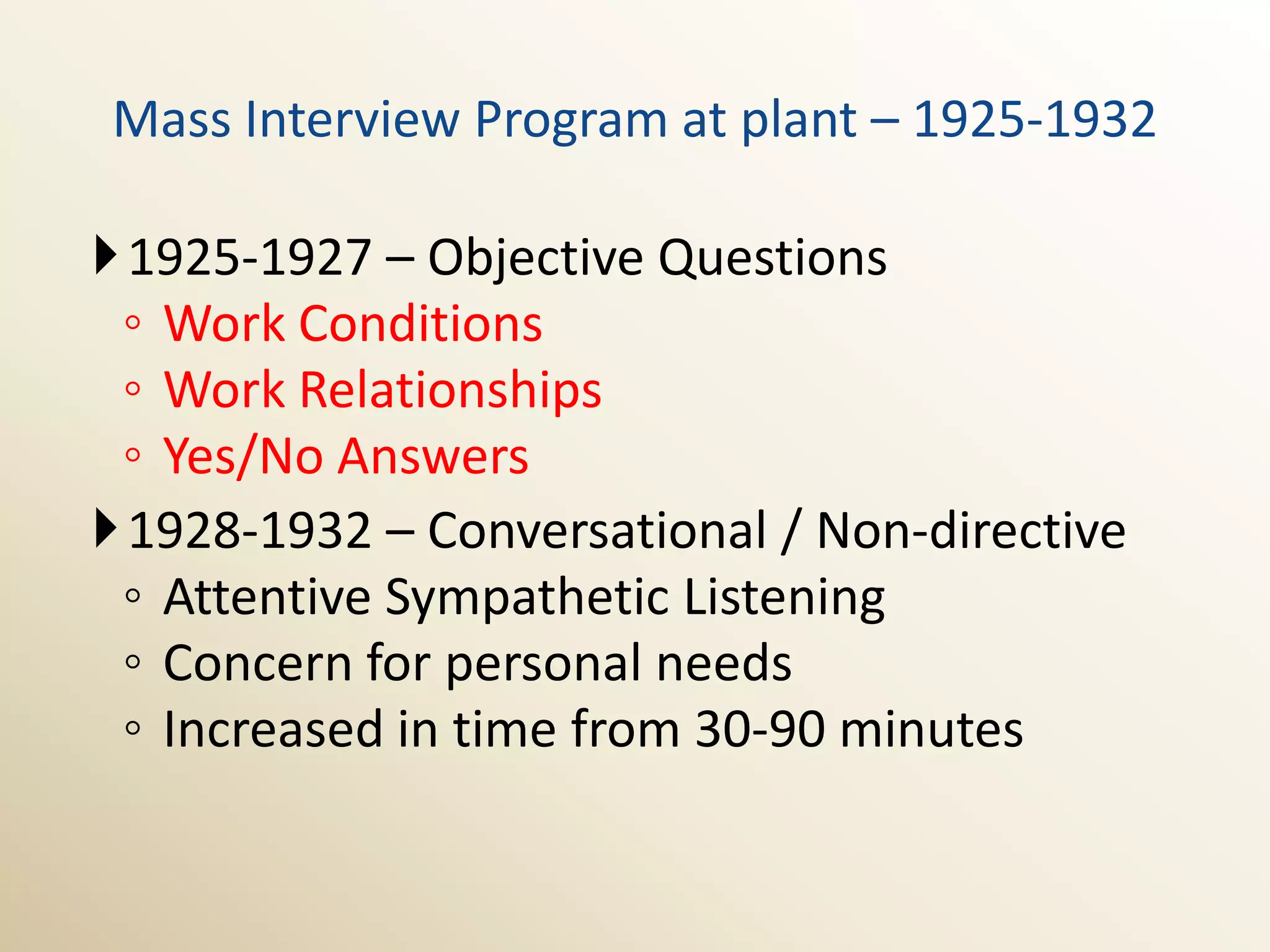 Mass Interview Program at plant – 1925-1932

1925-1927 – Objective Questions
◦ Work Conditions
◦ Work Relationships
◦ Yes/No Answers

1928-1932 – Conversational / Non-directive
◦ Attentive Sympathetic Listening
◦ Concern for personal needs
◦ Increased in time from 30-90 minutes